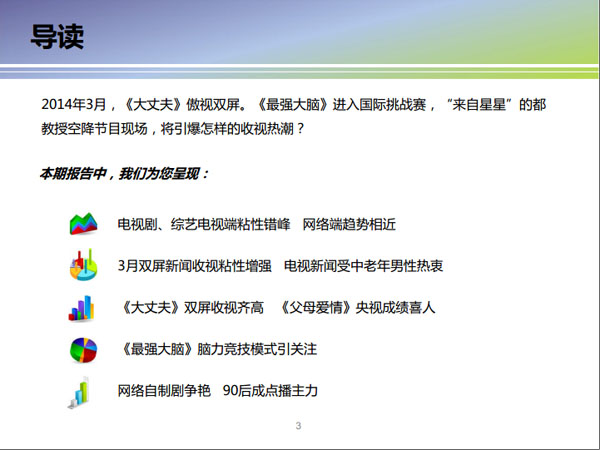 导读

2014年3月，《大丈夫》傲视双屏。《最强大脑》进入国际挑战赛，“来自星星”的都教授空降节目现场，将引爆怎样的收视热潮？

本期报告中，我们为您呈现：

电视剧、综艺电视端粘性错峰　网络端趋势相近

3月双屏新闻收视粘性增强　电视新闻受中老年男性热衷

《大丈夫》双屏收视齐高　《父母爱情》央视成绩喜人

《最强大脑》脑力竞技模式引关注

网络自制剧争艳　90后成点播主力

3